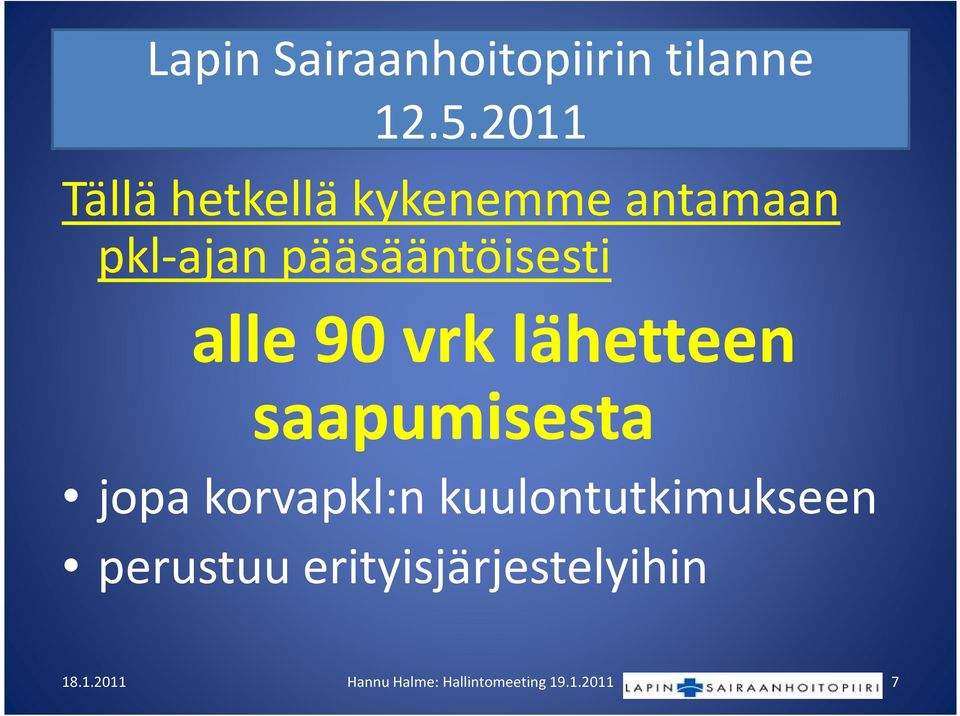 Lapin Sairaanhoitopiirin tilanne 12.5.2011

Tällä hetkellä kykenemme antamaan pkl-ajan pääsääntöisesti

alle 90 vrk lähetteen saapumisesta

• jopa korvapkl:n kuulontutkimukseen
• perustuu erityisjärjestelyihin

18.1.2011 Hannu Halme: Hallintomeeting 19.1.2011 LAPIN SAIRAANHOITOPIIRI 7